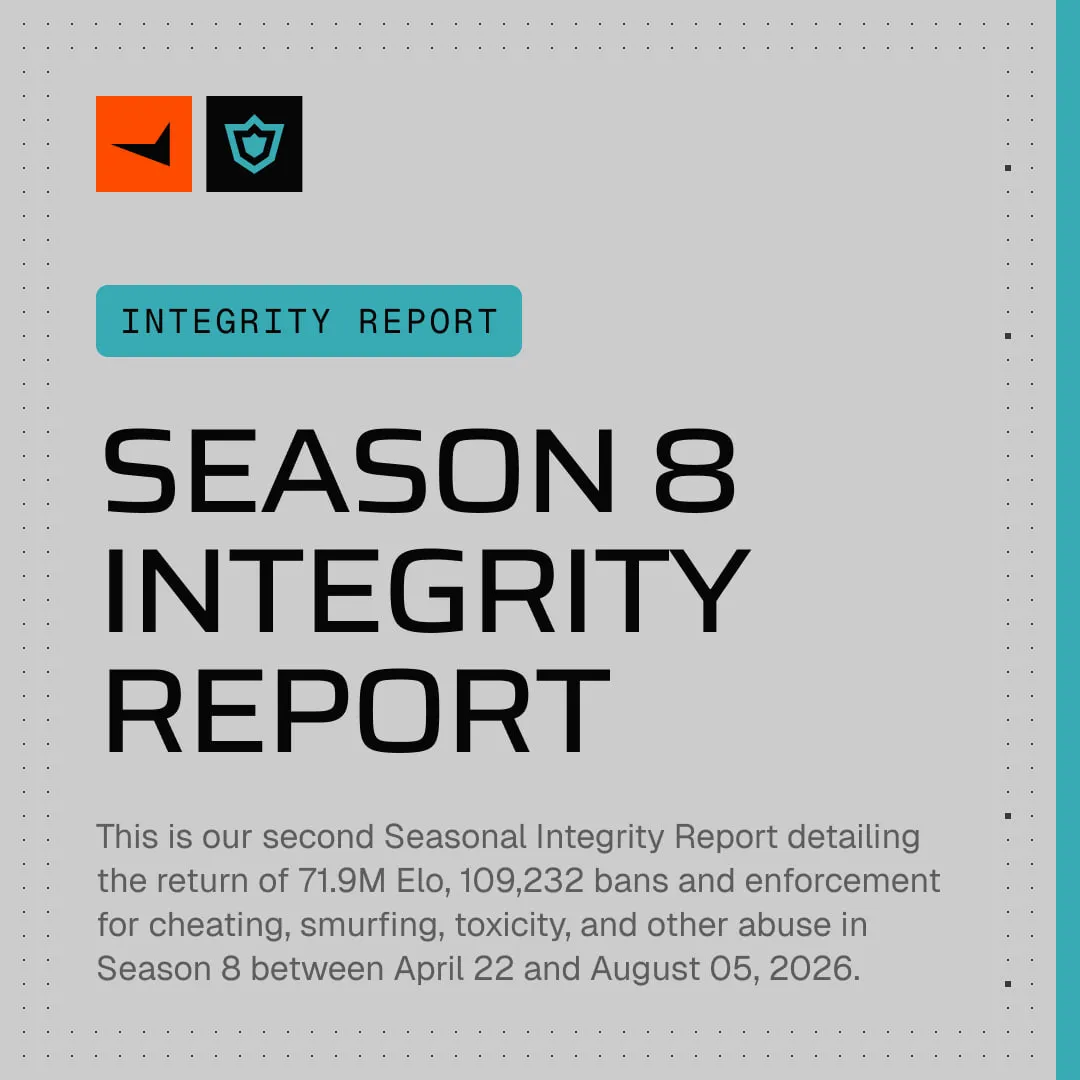 INTEGRITY REPORT

SEASON 8 INTEGRITY REPORT

This is our second Seasonal Integrity Report detailing the return of 71.9M Elo, 109,232 bans and enforcement for cheating, smurfing, toxicity, and other abuse in Season 8 between April 22 and August 05, 2026.